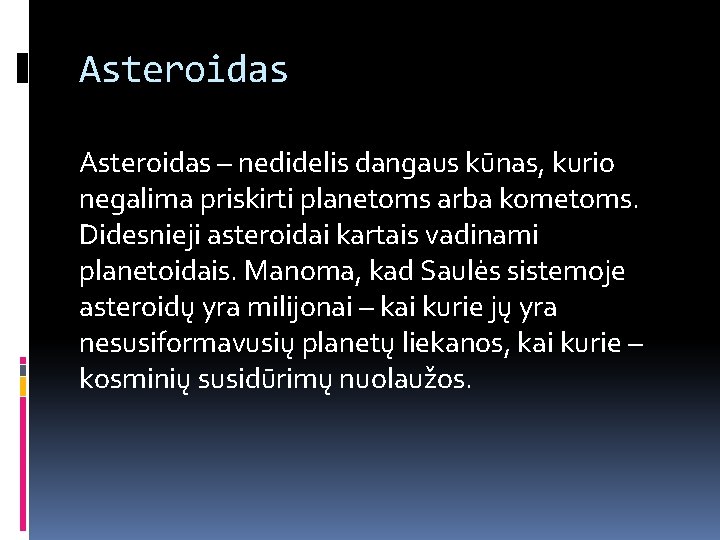 Asteroidas

Asteroidas – nedidelis dangaus kūnas, kurio negalima priskirti planetoms arba kometoms. Didesnieji asteroidai kartais vadinami planetoidais. Manoma, kad Saulės sistemoje asteroidų yra milijonai – kai kurie jų yra nesusiformavusių planetų liekanos, kai kurie – kosminių susidūrimų nuolaužos.